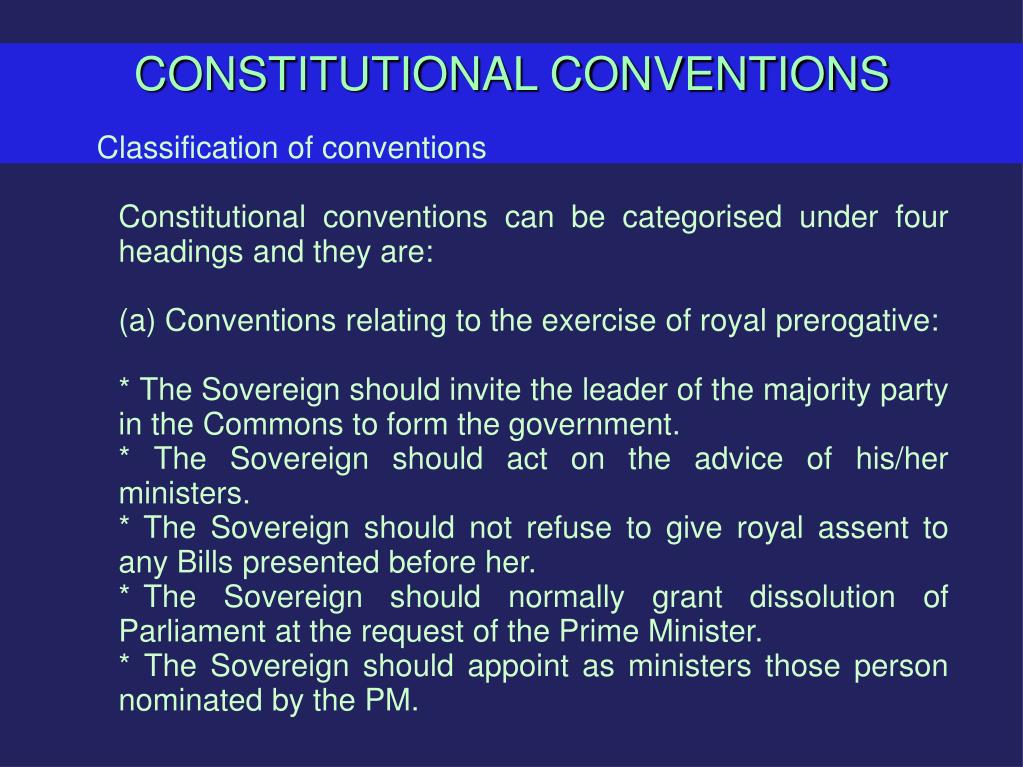 CONSTITUTIONAL CONVENTIONS

Classification of conventions

Constitutional conventions can be categorised under four headings and they are:

(a) Conventions relating to the exercise of royal prerogative:

* The Sovereign should invite the leader of the majority party in the Commons to form the government.
* The Sovereign should act on the advice of his/her ministers.
* The Sovereign should not refuse to give royal assent to any Bills presented before her.
* The Sovereign should normally grant dissolution of Parliament at the request of the Prime Minister.
* The Sovereign should appoint as ministers those person nominated by the PM.